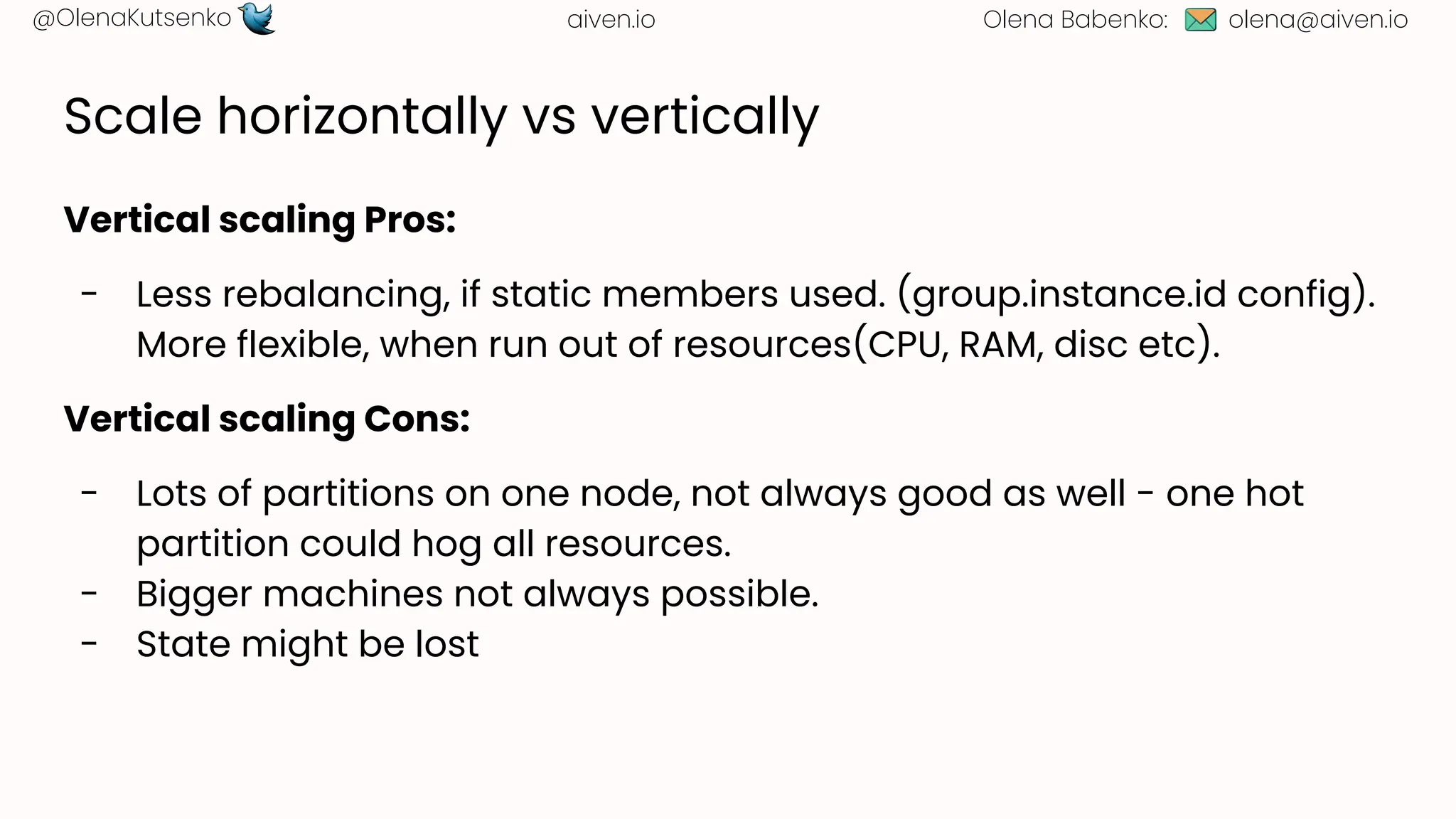 @OlenaKutsenko aiven.io Olena Babenko: olena@aiven.io

Scale horizontally vs vertically

**Vertical scaling Pros:**

- Less rebalancing, if static members used. (group.instance.id config). More flexible, when run out of resources(CPU, RAM, disc etc).

**Vertical scaling Cons:**

- Lots of partitions on one node, not always good as well - one hot partition could hog all resources.
- Bigger machines not always possible.
- State might be lost